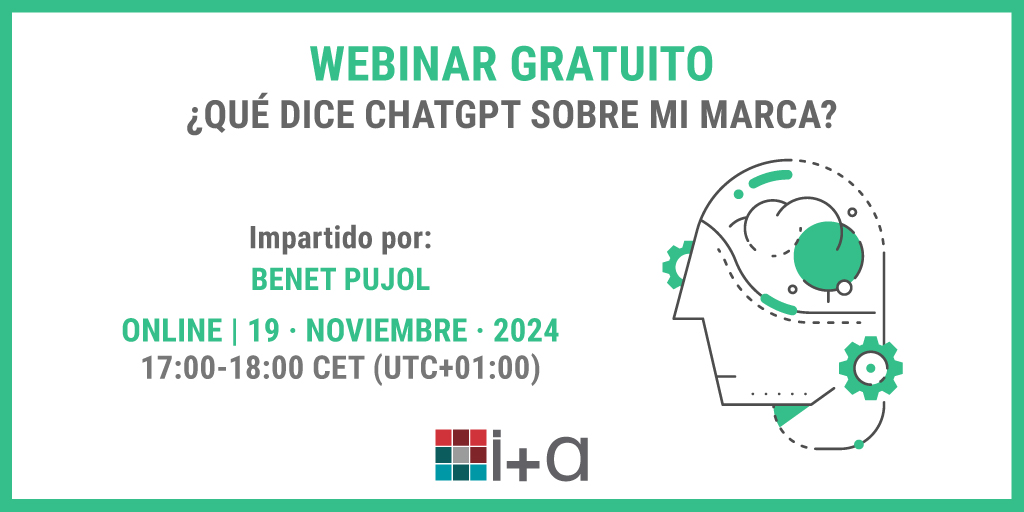 WEBINAR GRATUITO
¿QUÉ DICE CHATGPT SOBRE MI MARCA?

Impartido por:
BENET PUJOL

ONLINE | 19 · NOVIEMBRE · 2024
17:00-18:00 CET (UTC+01:00)

i+a